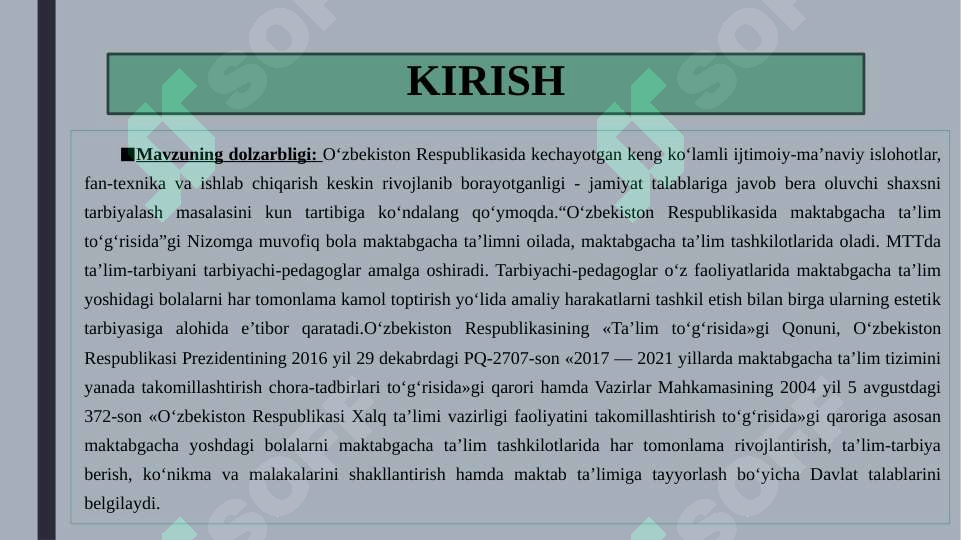 KIRISH

■Mavzuning dolzarbligi: O‘zbekiston Respublikasida kechayotgan keng ko‘lamli ijtimoiy-ma’naviy islohotlar, fan-texnika va ishlab chiqarish keskin rivojlanib borayotganligi - jamiyat talablariga javob bera oluvchi shaxsni tarbiyalash masalasini kun tartibiga ko‘ndalang qo‘ymoqda.“O‘zbekiston Respublikasida maktabgacha ta’lim to‘g‘risida”gi Nizomga muvofiq bola maktabgacha ta’limni oilada, maktabgacha ta’lim tashkilotlarida oladi. MTTda ta’lim-tarbiyani tarbiyachi-pedagoglar amalga oshiradi. Tarbiyachi-pedagoglar o‘z faoliyatlarida maktabgacha ta’lim yoshidagi bolalarni har tomonlama kamol toptirish yo‘lida amaliy harakatlarni tashkil etish bilan birga ularning estetik tarbiyasiga alohida e’tibor qaratadi.O‘zbekiston Respublikasining «Ta’lim to‘g‘risida»gi Qonuni, O‘zbekiston Respublikasi Prezidentining 2016 yil 29 dekabrdagi PQ-2707-son «2017 — 2021 yillarda maktabgacha ta’lim tizimini yanada takomillashtirish chora-tadbirlari to‘g‘risida»gi qarori hamda Vazirlar Mahkamasining 2004 yil 5 avgustdagi 372-son «O‘zbekiston Respublikasi Xalq ta’limi vazirligi faoliyatini takomillashtirish to‘g‘risida»gi qaroriga asosan maktabgacha yoshdagi bolalarni maktabgacha ta’lim tashkilotlarida har tomonlama rivojlantirish, ta’lim-tarbiya berish, ko‘nikma va malakalarini shakllantirish hamda maktab ta’limiga tayyorlash bo‘yicha Davlat talablarini belgilaydi.